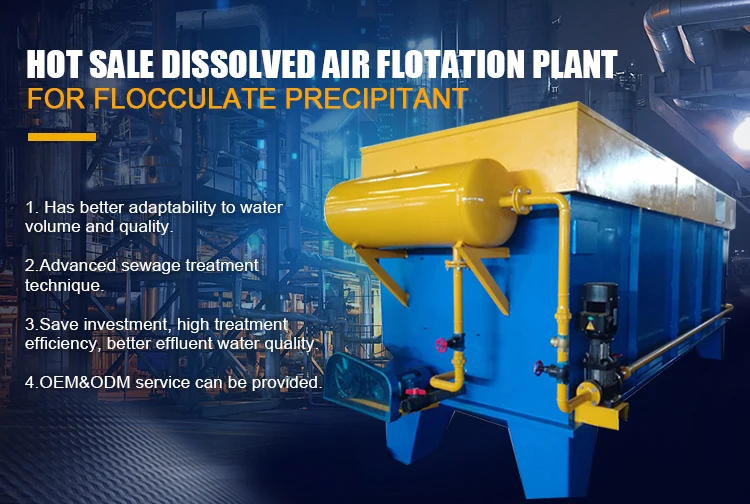 HOT SALE DISSOLVED AIR FLOTATION PLANT
FOR FLOCCULATE PRECIPITANT

1. Has better adaptability to water volume and quality.

2.Advanced sewage treatment technique.

3.Save investment, high treatment efficiency, better effluent water quality.

4.OEM&ODM service can be provided.